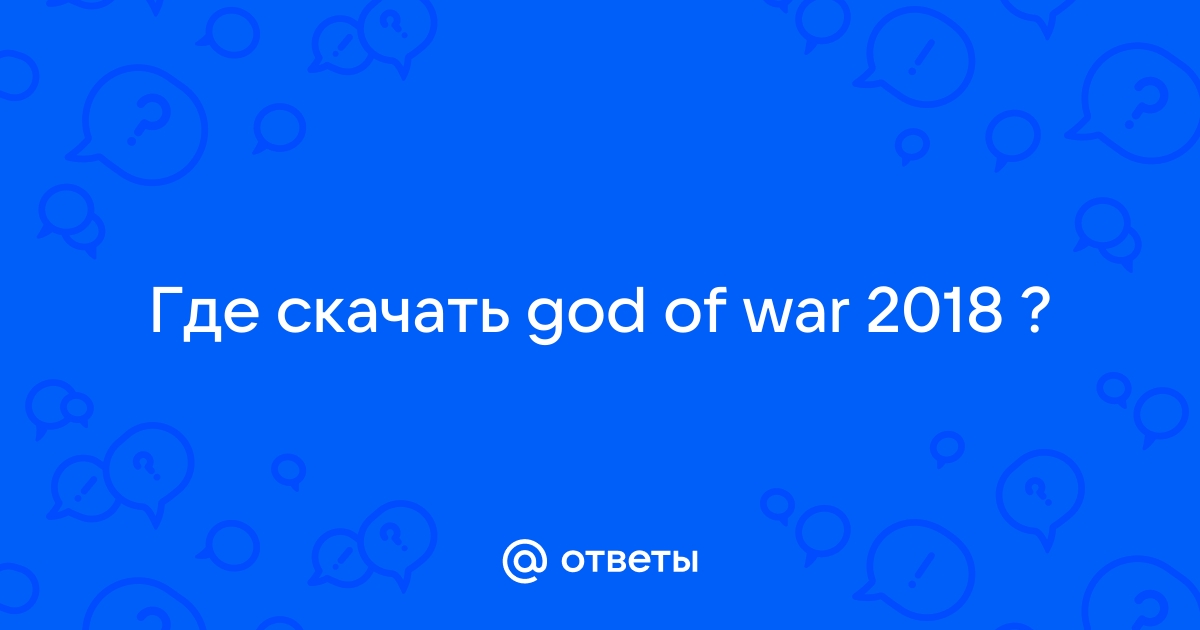 Где скачать god of war 2018 ?

@ ответы